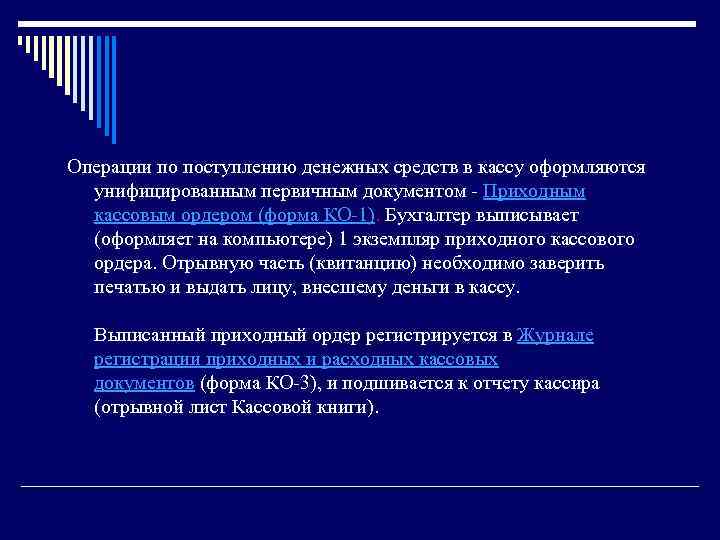 Операции по поступлению денежных средств в кассу оформляются унифицированным первичным документом - Приходным кассовым ордером (форма КО-1). Бухгалтер выписывает (оформляет на компьютере) 1 экземпляр приходного кассового ордера. Отрывную часть (квитанцию) необходимо заверить печатью и выдать лицу, внесшему деньги в кассу.

Выписанный приходный ордер регистрируется в Журнале регистрации приходных и расходных кассовых документов (форма КО-3), и подшивается к отчету кассира (отрывной лист Кассовой книги).